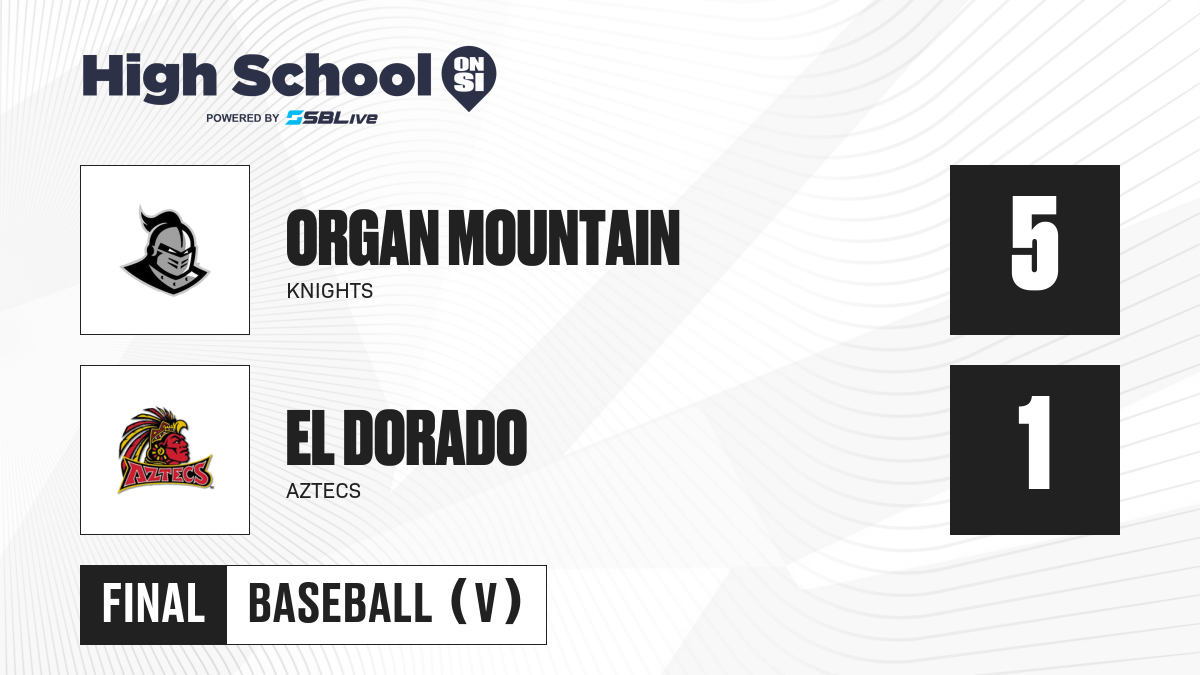 High School ON SI
POWERED BY SBLive

ORGAN MOUNTAIN
KNIGHTS
5

AZTECS
EL DORADO
AZTECS
1

FINAL BASEBALL (V)